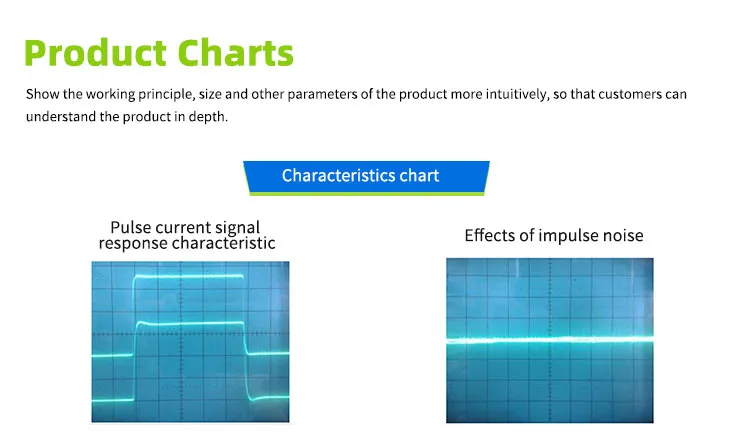 Product Charts

Show the working principle, size and other parameters of the product more intuitively, so that customers can understand the product in depth.

Characteristics chart

Pulse current signal response characteristic

Effects of impulse noise